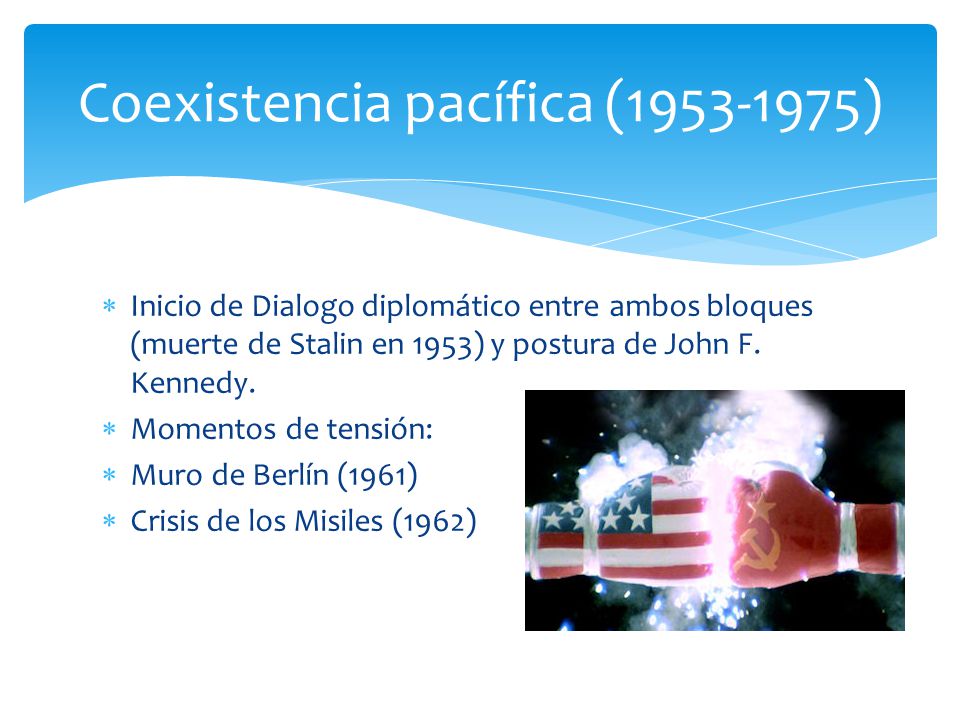 Coexistencia pacífica (1953-1975)

* Inicio de Dialogo diplomático entre ambos bloques (muerte de Stalin en 1953) y postura de John F. Kennedy.
* Momentos de tensión:
* Muro de Berlín (1961)
* Crisis de los Misiles (1962)